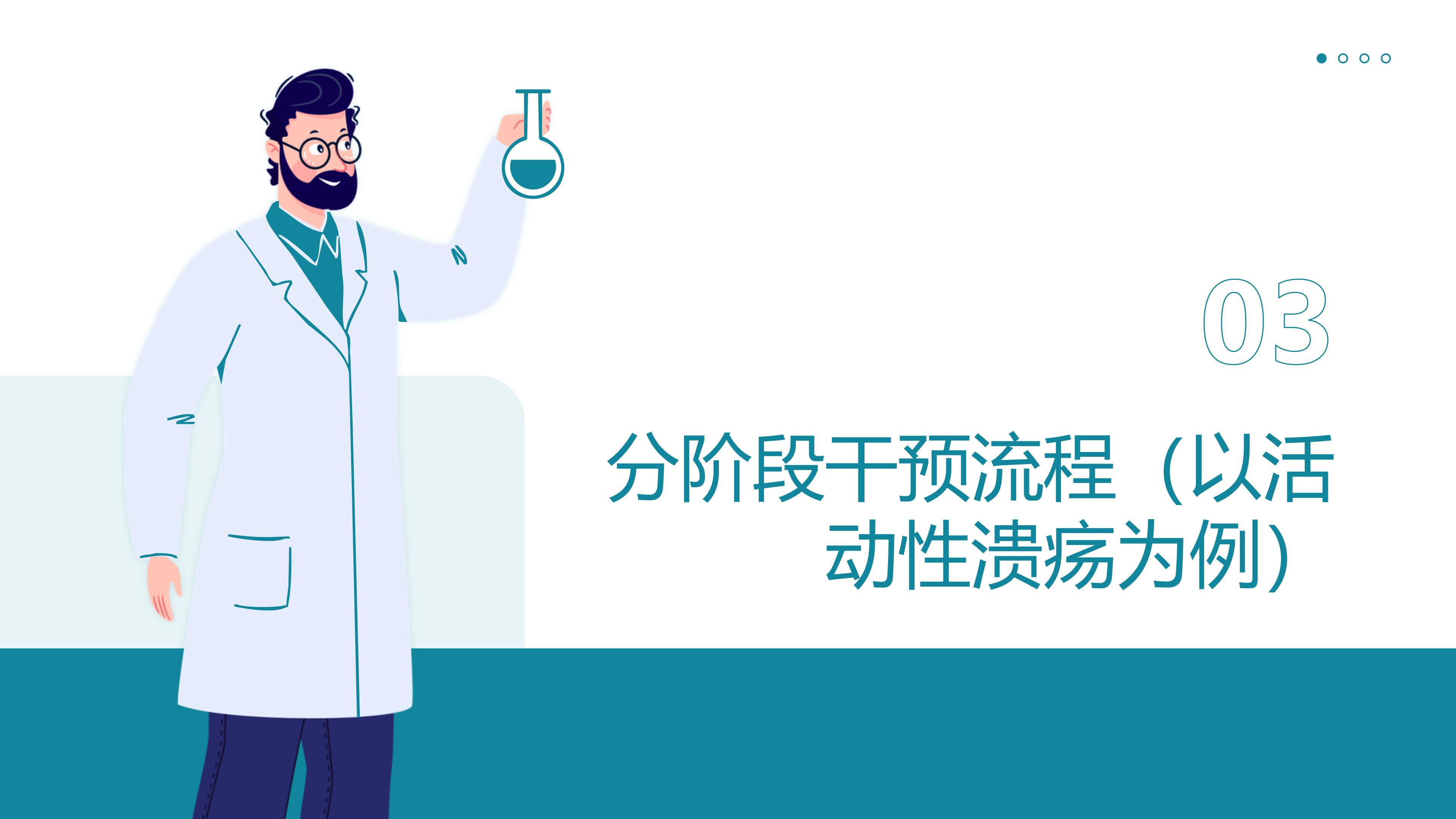 03

分阶段干预流程（以活动性溃疡为例）